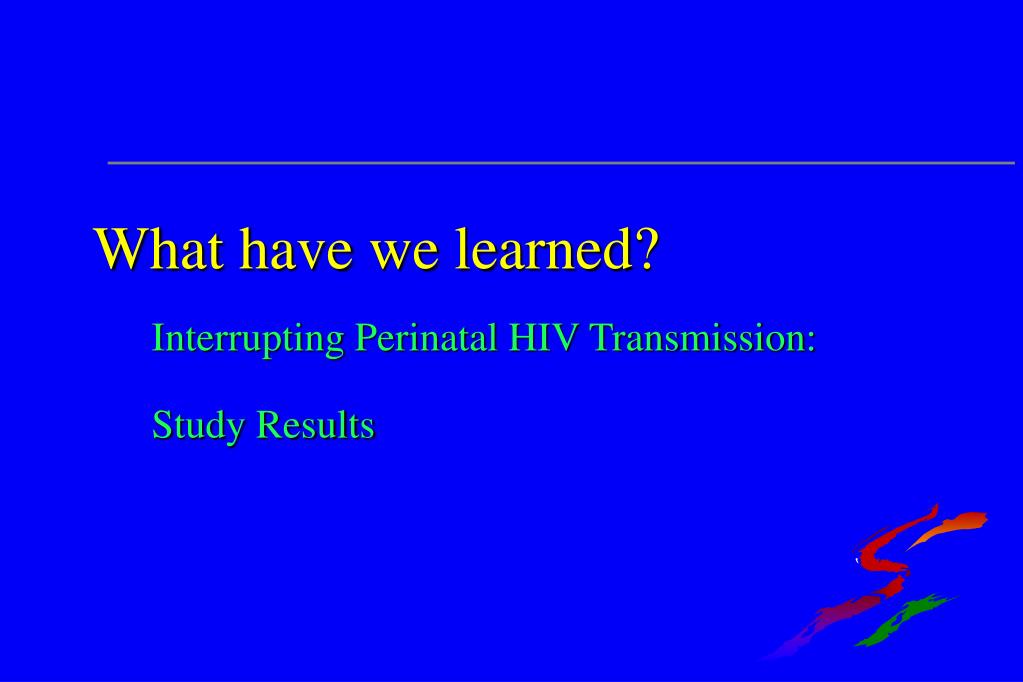 What have we learned?

Interrupting Perinatal HIV Transmission:

Study Results